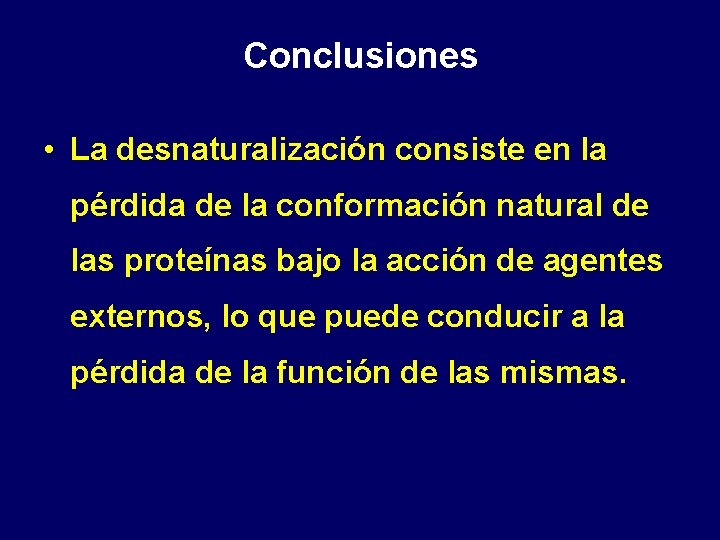 Conclusiones

• La desnaturalización consiste en la pérdida de la conformación natural de las proteínas bajo la acción de agentes externos, lo que puede conducir a la pérdida de la función de las mismas.